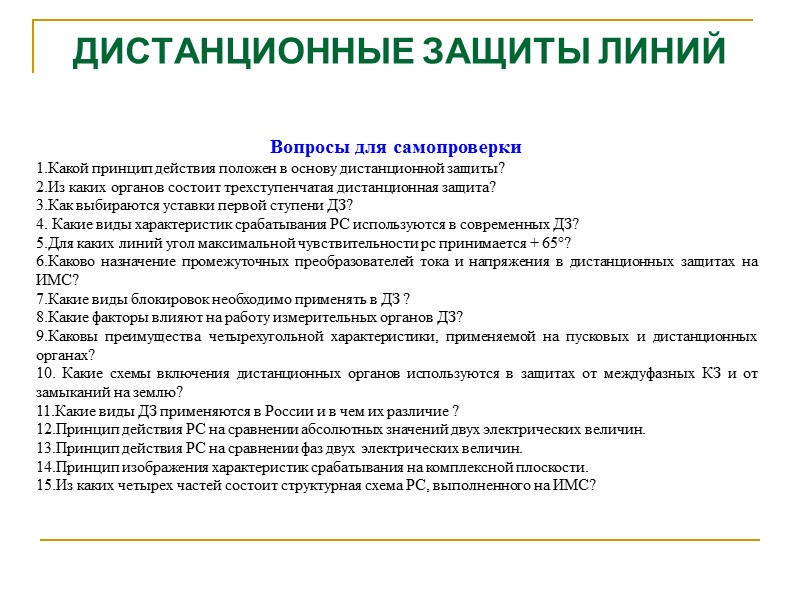 ДИСТАНЦИОННЫЕ ЗАЩИТЫ ЛИНИЙ

Вопросы для самопроверки

1.Какой принцип действия положен в основу дистанционной защиты?
2.Из каких органов состоит трехступенчатая дистанционная защита?
3.Как выбираются уставки первой ступени ДЗ?
4. Какие виды характеристик срабатывания РС используются в современных ДЗ?
5.Для каких линий угол максимальной чувствительности рс принимается + 65°?
6.Каково назначение промежуточных преобразователей тока и напряжения в дистанционных защитах на ИМС?
7.Какие виды блокировок необходимо применять в ДЗ ?
8.Какие факторы влияют на работу измерительных органов ДЗ?
9.Каковы преимущества четырехугольной характеристики, применяемой на пусковых и дистанционных органах?
10. Какие схемы включения дистанционных органов используются в защитах от междуфазных КЗ и от замыканий на землю?
11.Какие виды ДЗ применяются в России и в чем их различие ?
12.Принцип действия РС на сравнении абсолютных значений двух электрических величин.
13.Принцип действия РС на сравнении фаз двух электрических величин.
14.Принцип изображения характеристик срабатывания на комплексной плоскости.
15.Из каких четырех частей состоит структурная схема РС, выполненного на ИМС?